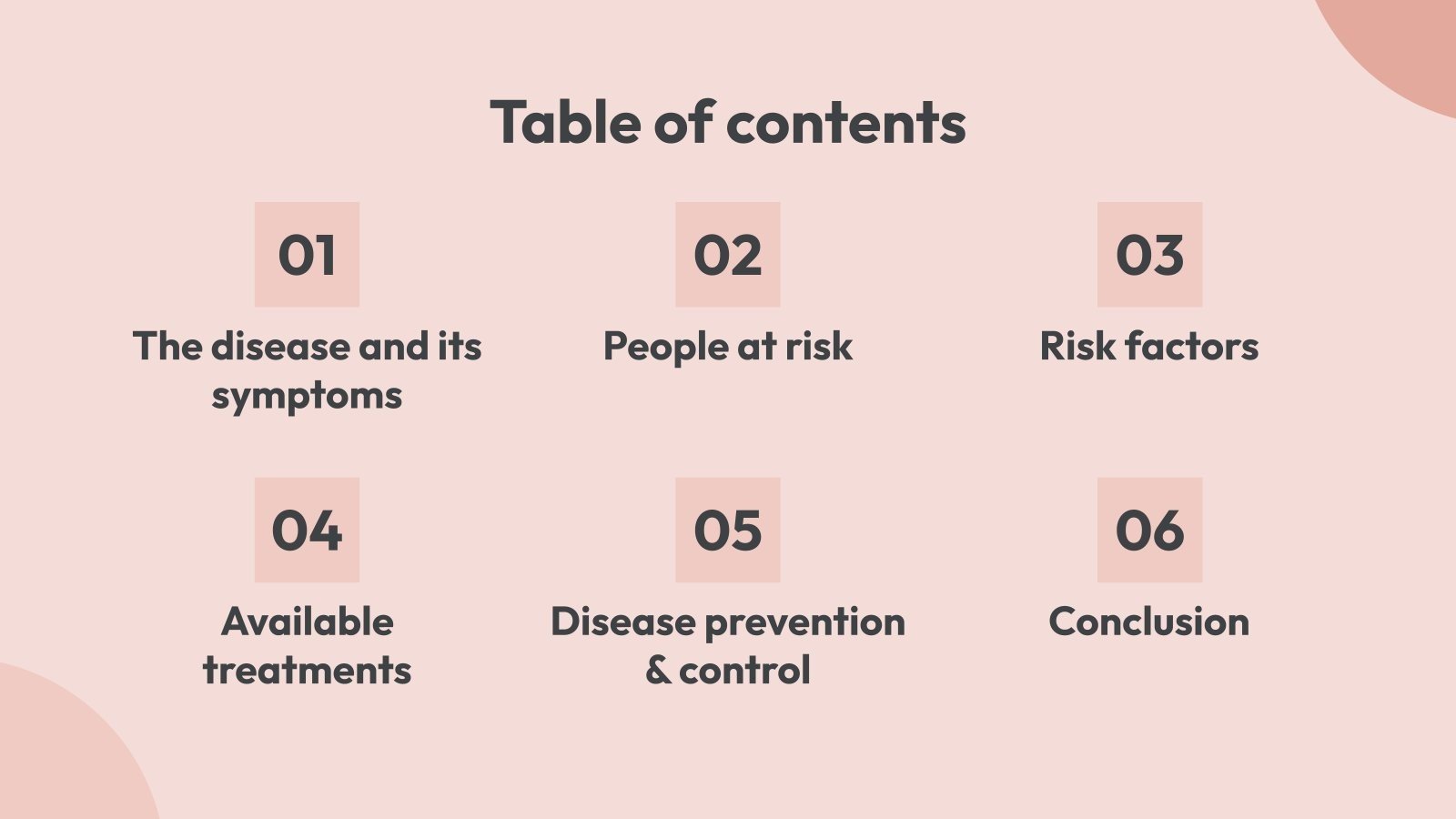 Table of contents

01
The disease and its symptoms

02
People at risk

03
Risk factors

04
Available treatments

05
Disease prevention & control

06
Conclusion